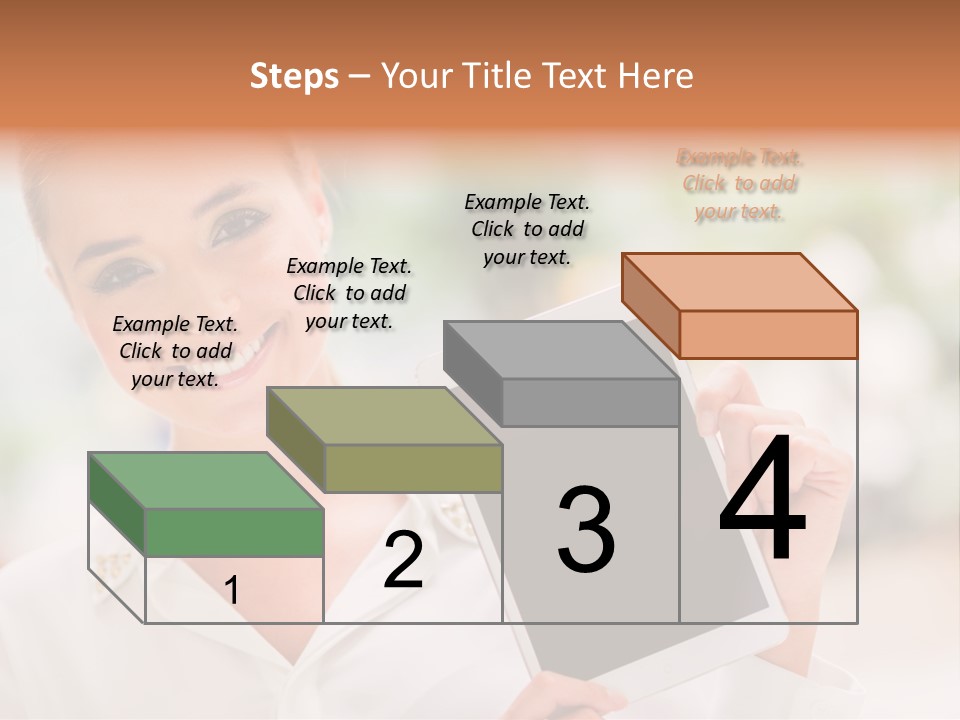 Steps – Your Title Text Here

Example Text. Click to add your text.

Example Text. Click to add your text.

Example Text. Click to add your text.

Example Text. Click to add your text.

1

2

3

4